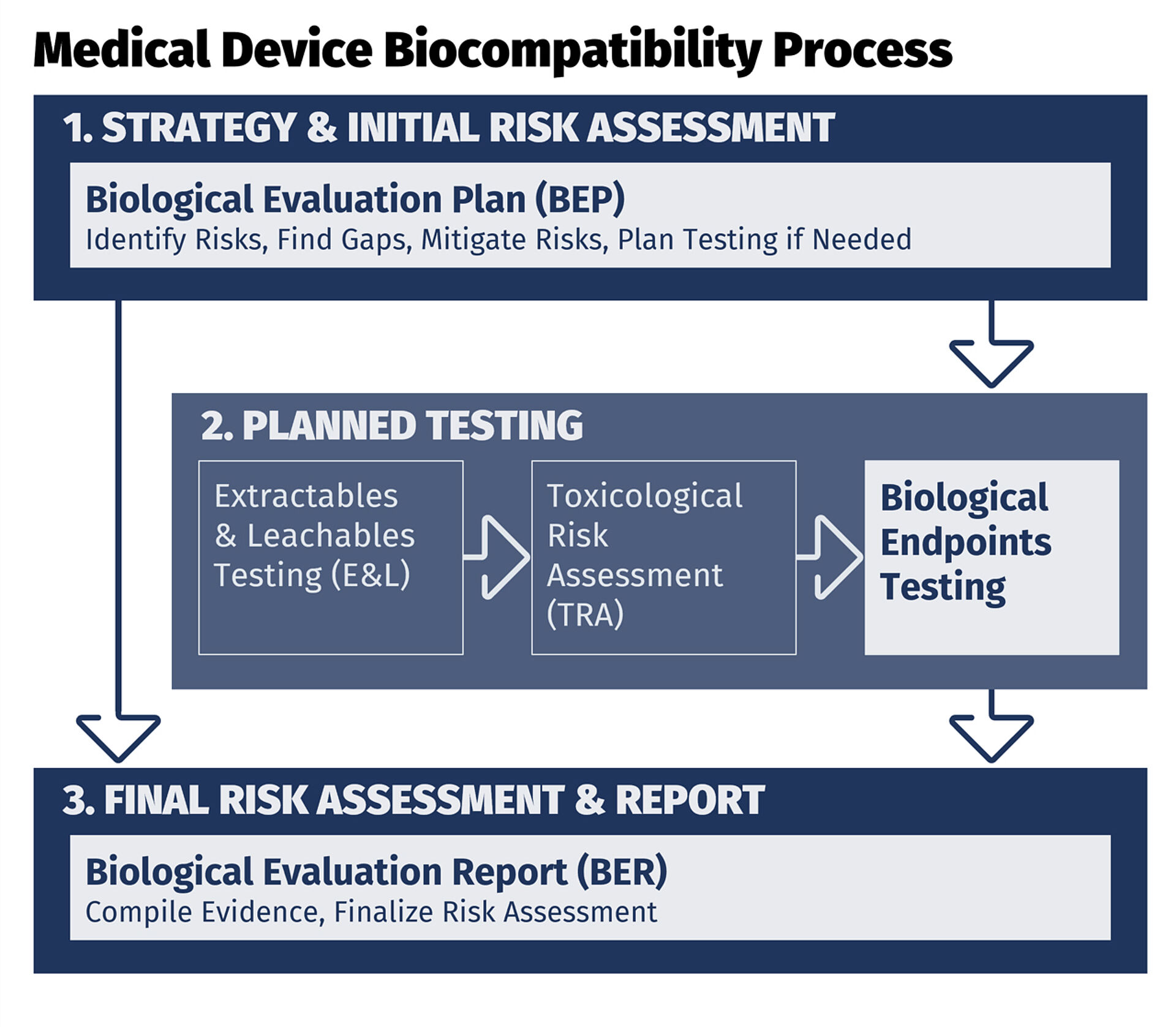 Medical Device Biocompatibility Process

1. STRATEGY & INITIAL RISK ASSESSMENT

Biological Evaluation Plan (BEP)
Identify Risks, Find Gaps, Mitigate Risks, Plan Testing if Needed

2. PLANNED TESTING

Extractables & Leachables Testing (E&L)

Toxicological Risk Assessment (TRA)

Biological Endpoints Testing

3. FINAL RISK ASSESSMENT & REPORT

Biological Evaluation Report (BER)
Compile Evidence, Finalize Risk Assessment